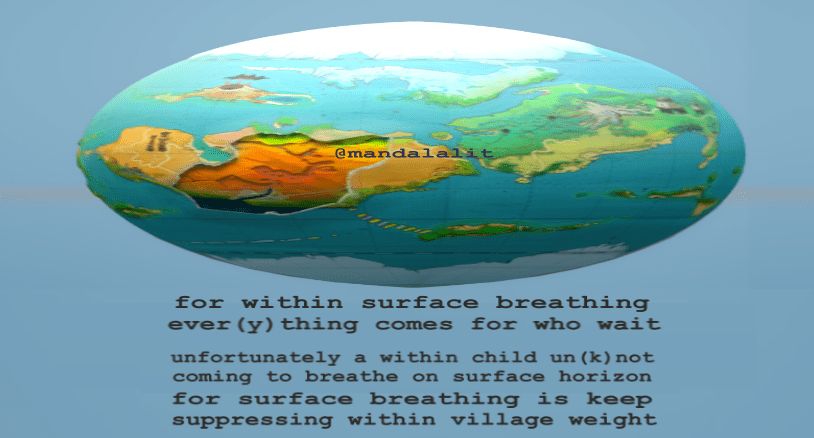 @mandalalit

for within surface breathing
ever(y)thing comes for who wait

unfortunately a within child un(k)not
coming to breathe on surface horizon
for surface breathing is keep
suppressing within village weight